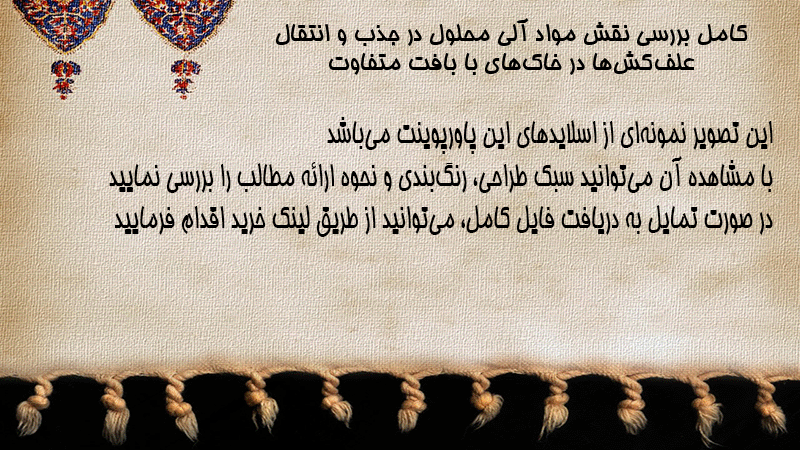 کامل بررسی نقش مواد آلی محلول در جذب و انتقال علف‌کش‌ها در خاک‌های با بافت متفاوت

این تصویر نمونه‌ای از اسلایدهای این پاورپوینت می‌باشد
با مشاهده آن می‌توانید سبک طراحی، رنگ‌بندی و نحوه ارائه مطالب را بررسی نمایید
در صورت تمایل به دریافت فایل کامل، می‌توانید از طریق لینک خرید اقدام فرمایید